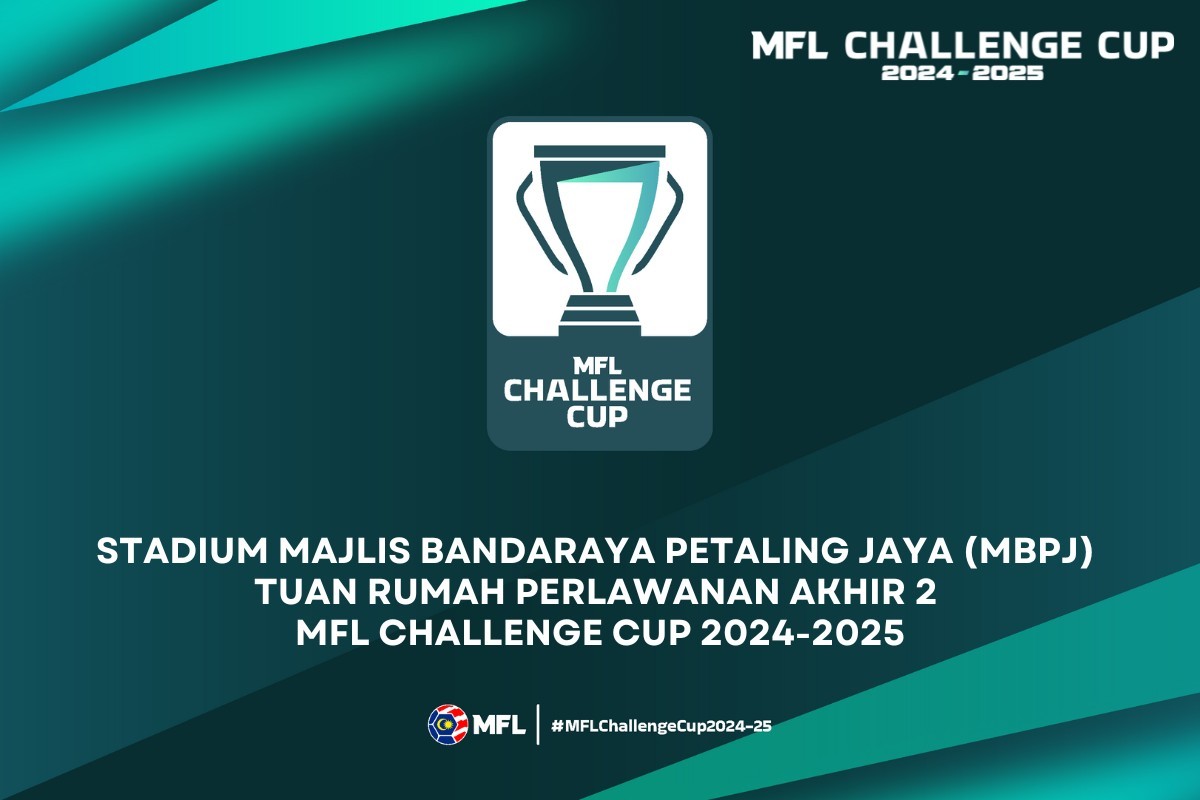 MFL CHALLENGE CUP
2024-2025

MFL
CHALLENGE
CUP

STADIUM MAJLIS BANDARAYA PETALING JAYA (MBPJ)
TUAN RUMAH PERLAWANAN AKHIR 2
MFL CHALLENGE CUP 2024-2025

MFL | #MFLChallengeCup2024-25